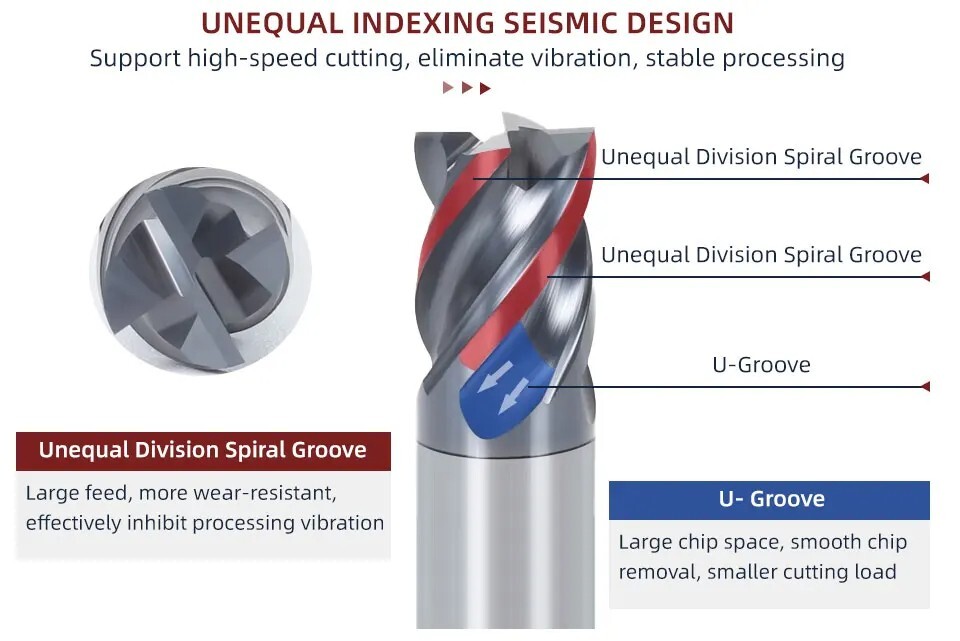 UNEQUAL INDEXING SEISMIC DESIGN

Support high-speed cutting, eliminate vibration, stable processing

Unequal Division Spiral Groove

Unequal Division Spiral Groove

U-Groove

Unequal Division Spiral Groove

Large feed, more wear-resistant, effectively inhibit processing vibration

U- Groove

Large chip space, smooth chip removal, smaller cutting load